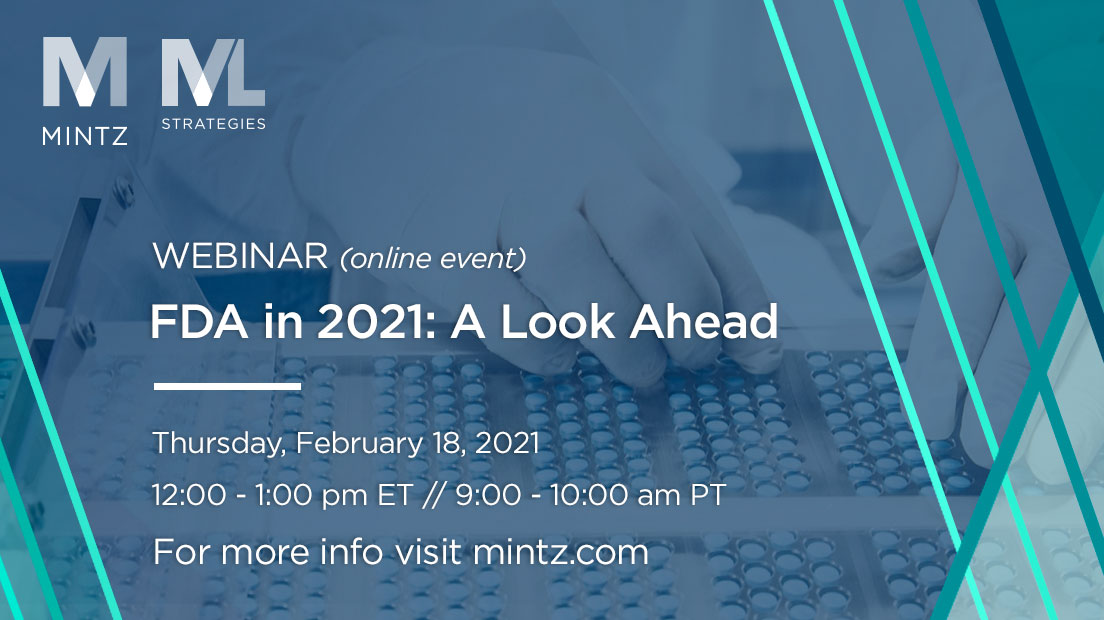 M
MINTZ

ML
STRATEGIES

WEBINAR (online event)

FDA in 2021: A Look Ahead

Thursday, February 18, 2021

12:00 - 1:00 pm ET // 9:00 - 10:00 am PT

For more info visit mintz.com